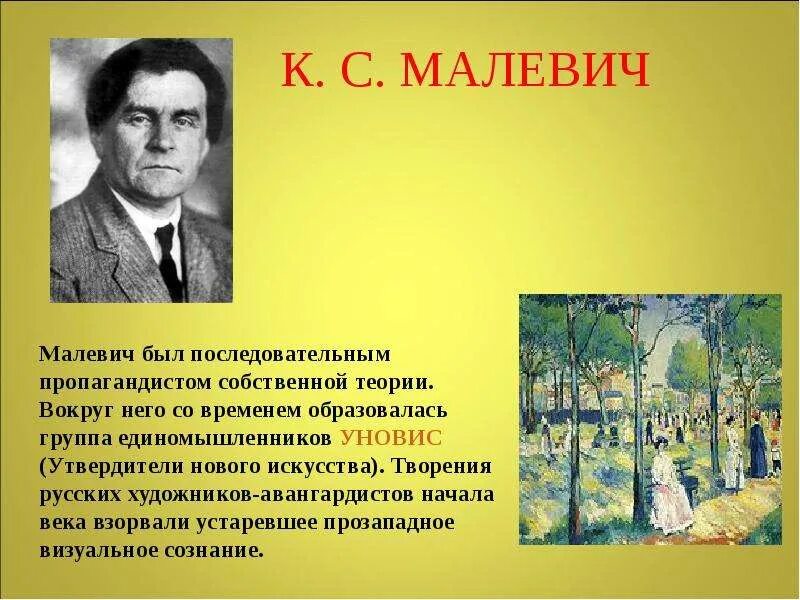 К. С. МАЛЕВИЧ

Малевич был последовательным пропагандистом собственной теории. Вокруг него со временем образовалась группа единомышленников УНОВИС (Утвердители нового искусства). Творения русских художников-авангардистов начала века взорвали устаревшее прозападное визуальное сознание.